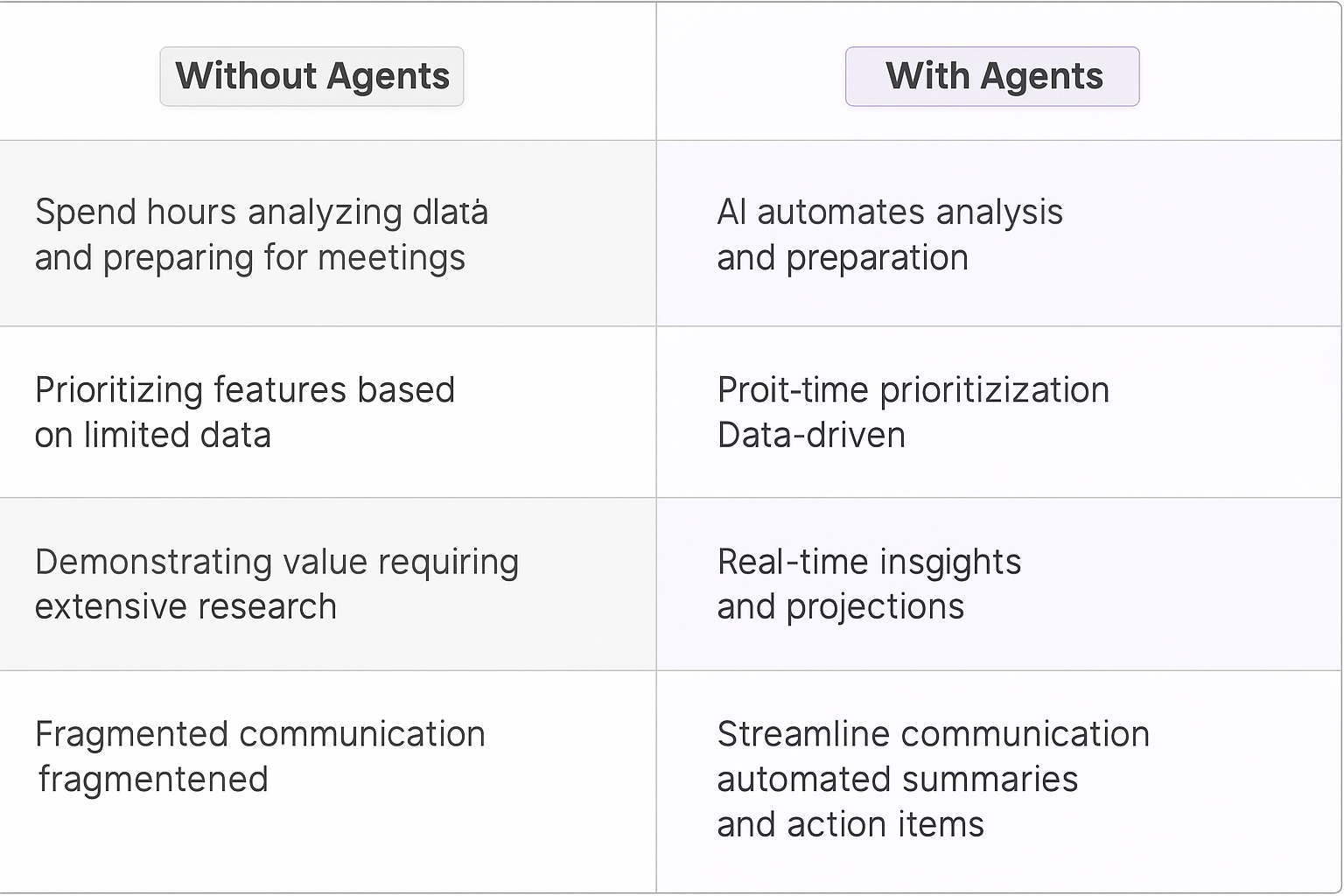 | Without Agents | With Agents |
|---|---|
| Spend hours analyzing dlatà and preparing for meetings | AI automates analysis and preparation |
| Prioritizing features based on limited data | Proit-time prioritization Data-driven |
| Demonstrating value requiring extensive research | Real-time insgights and projections |
| Fragmented communication fragmentened | Streamline communication automated summaries and action items |